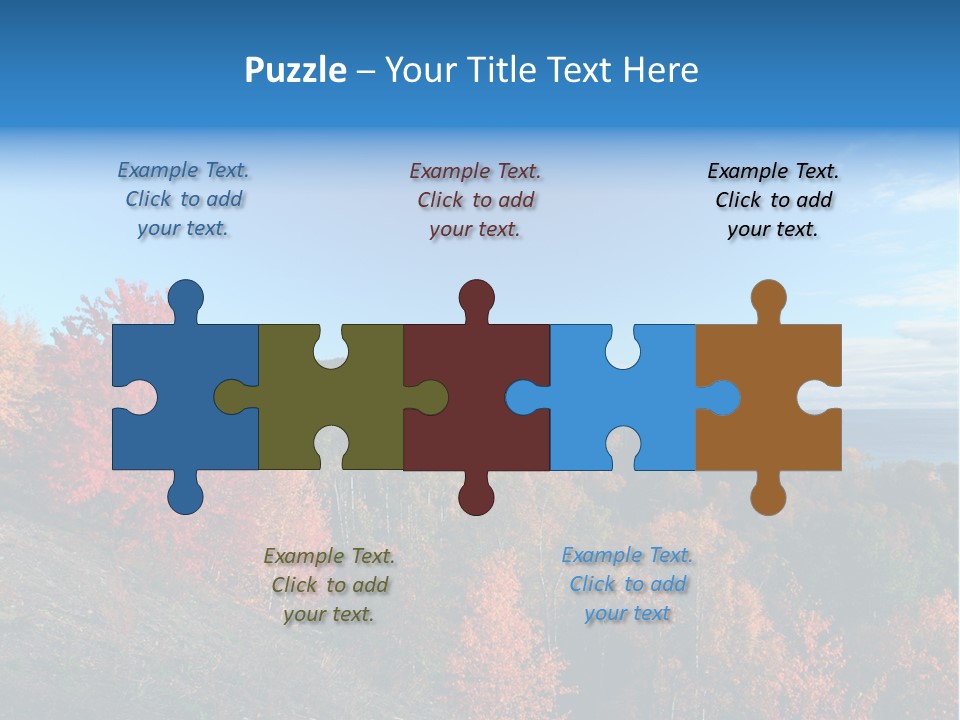 Puzzle – Your Title Text Here

Example Text. Click to add your text.

Example Text. Click to add your text.

Example Text. Click to add your text.

Example Text. Click to add your text.

Example Text. Click to add your text